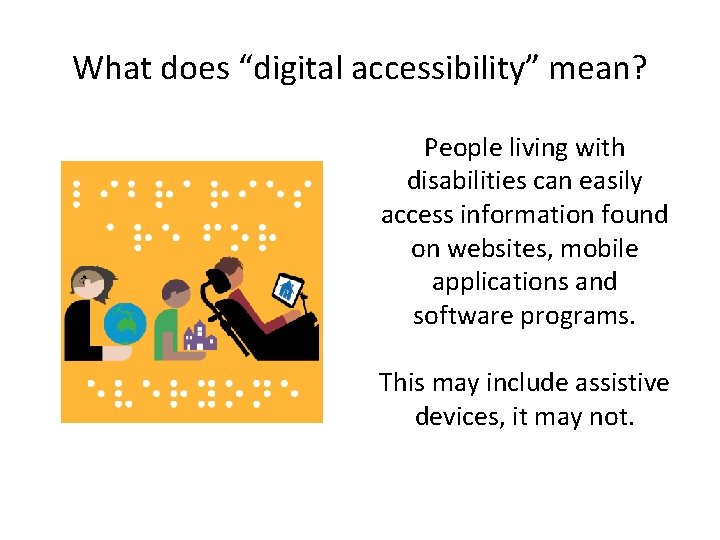 What does “digital accessibility” mean?

People living with disabilities can easily access information found on websites, mobile applications and software programs.

This may include assistive devices, it may not.